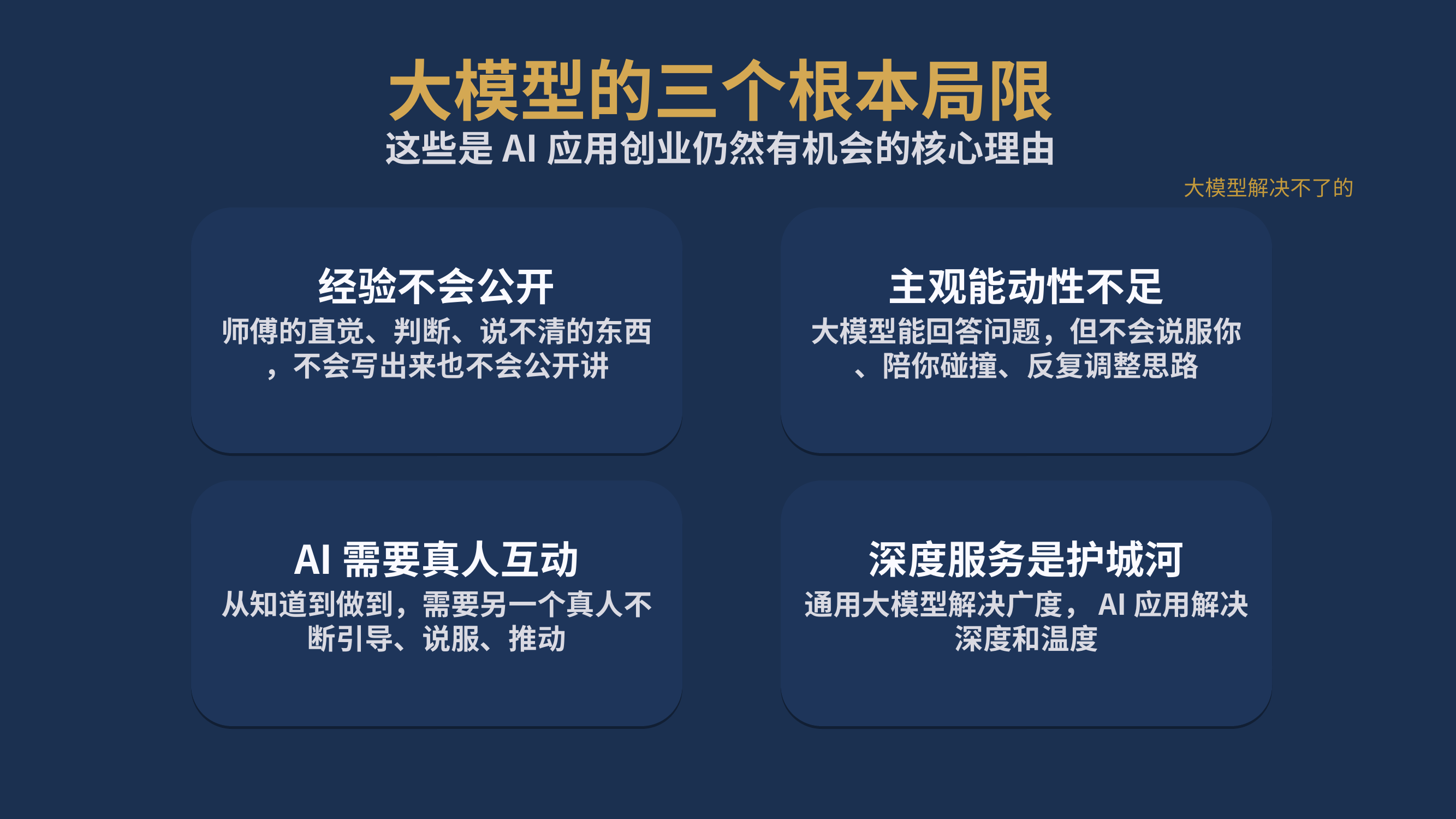 大模型的三个根本局限
这些是AI应用创业仍然有机会的核心理由

大模型解决不了的

经验不会公开
师傅的直觉、判断、说不清的东西，不会写出来也不会公开讲

主观能动性不足
大模型能回答问题，但不会说服你、陪你碰撞、反复调整思路

AI需要真人互动
从知道到做到，需要另一个真人不断引导、说服、推动

深度服务是护城河
通用大模型解决广度，AI应用解决深度和温度